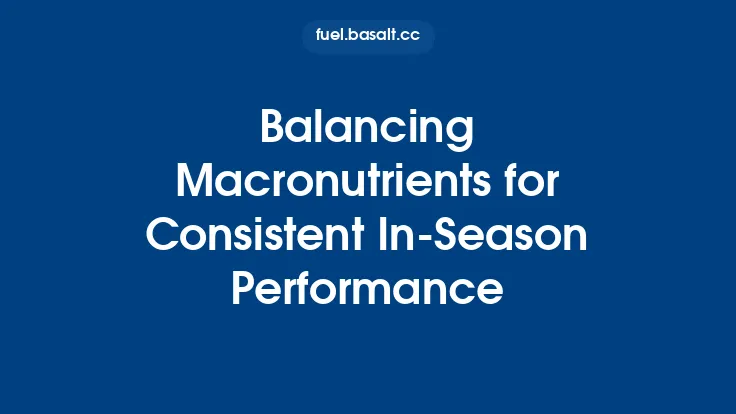 fuel.basalt.cc

Balancing Macronutrients for Consistent In-Season Performance